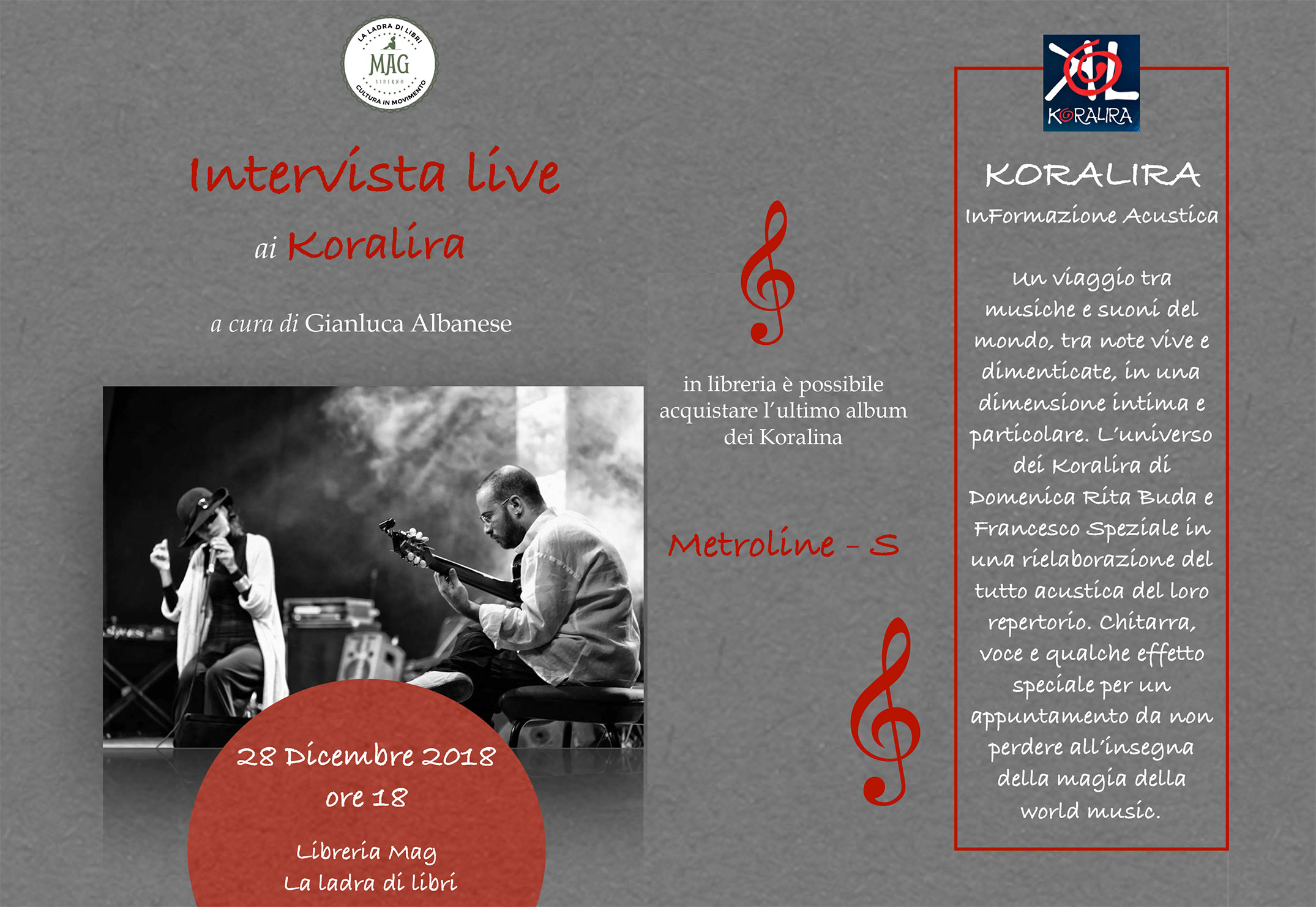 LA LADRA DI LIBRI
MAG
SIDERNO
CULTURA IN MOVIMENTO

Intervista live
ai Koralira

a cura di Gianluca Albanese

28 Dicembre 2018
ore 18

Libreria Mag
La ladra di libri

in libreria è possibile acquistare l'ultimo album dei Koralina

Metroline - S

KORALIRA

KORALIRA
InFormazione Acustica

Un viaggio tra musiche e suoni del mondo, tra note vive e dimenticate, in una dimensione intima e particolare. L'universo dei Koralira di Domenica Rita Buda e Francesco Speziale in una rielaborazione del tutto acustica del loro repertorio. Chitarra, voce e qualche effetto speciale per un appuntamento da non perdere all'insegna della magia della world music.